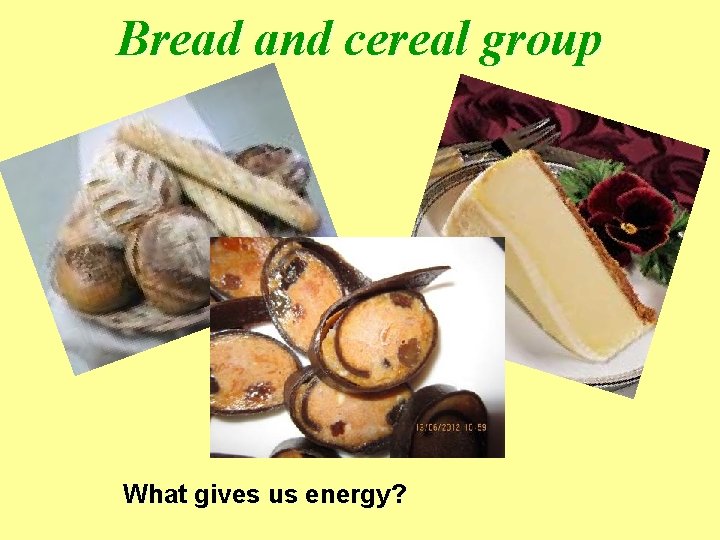 Bread and cereal group

13/06/2012 10:59

What gives us energy?